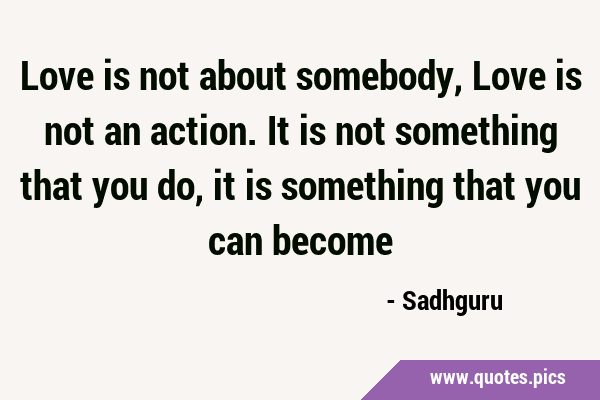 Love is not about somebody, Love is not an action. It is not something that you do, it is something that you can become

- Sadhguru

www.quotes.pics